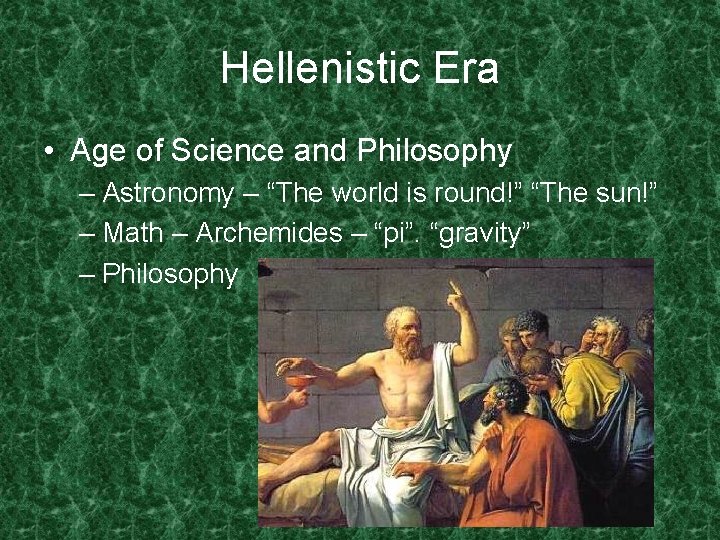 Hellenistic Era

• Age of Science and Philosophy
– Astronomy – “The world is round!” “The sun!”
– Math – Archemides – “pi”. “gravity”
– Philosophy